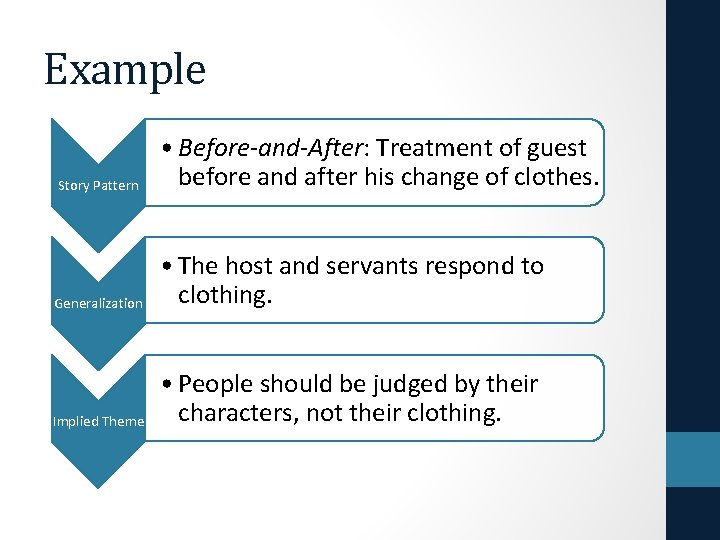 Example

Story Pattern

• Before-and-After: Treatment of guest before and after his change of clothes.

Generalization

• The host and servants respond to clothing.

Implied Theme

• People should be judged by their characters, not their clothing.